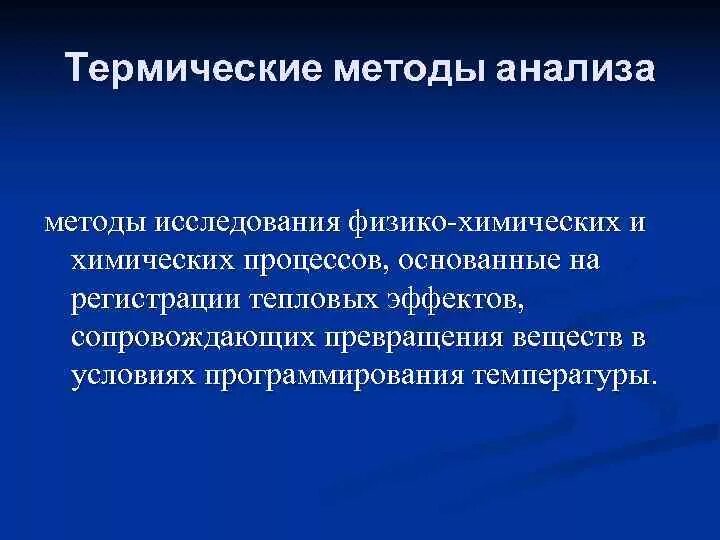 Термические методы анализа

методы исследования физико-химических и химических процессов, основанные на регистрации тепловых эффектов, сопровождающих превращения веществ в условиях программирования температуры.